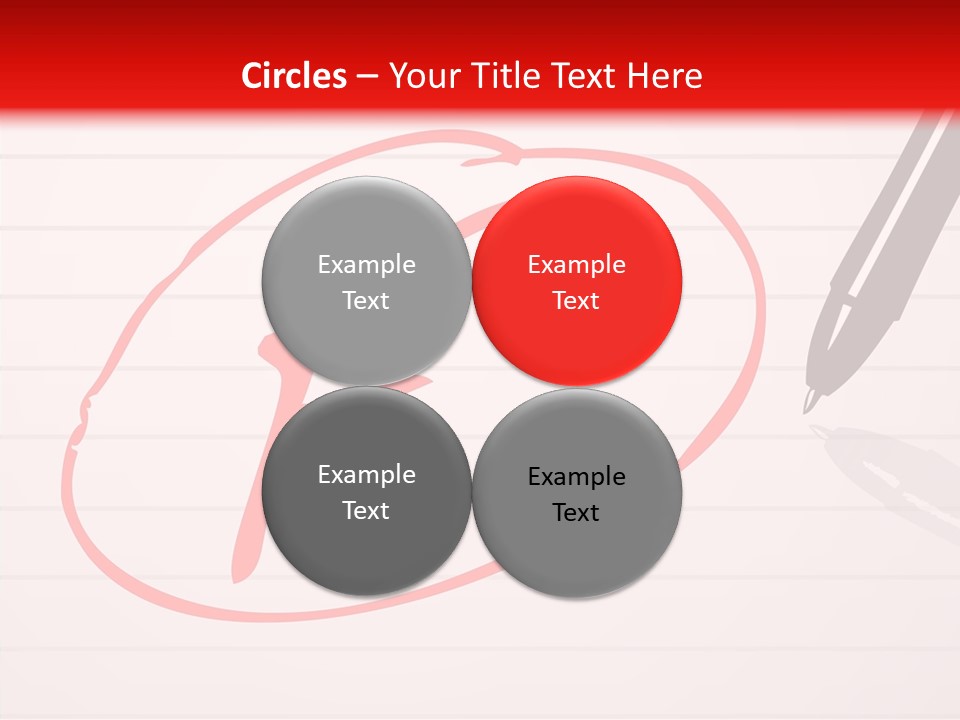 Circles – Your Title Text Here

Example Text

Example Text

Example Text

Example Text